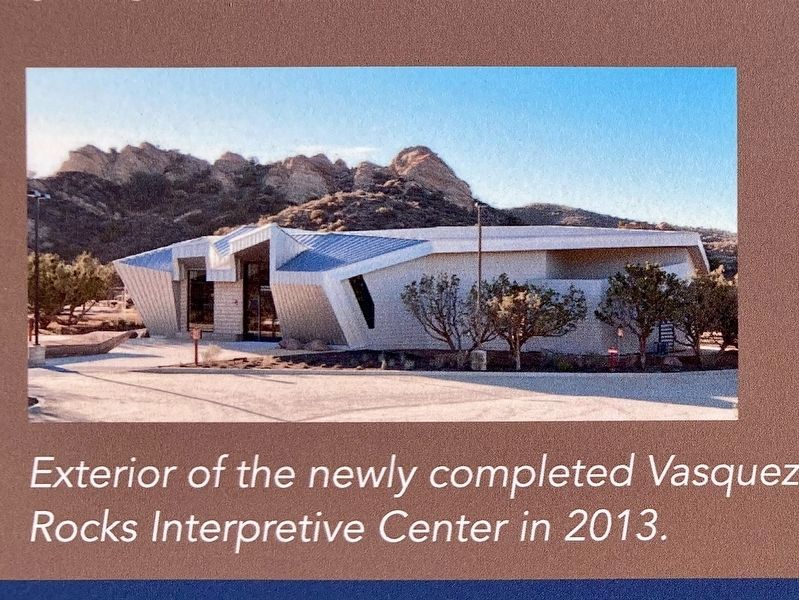 Exterior of the newly completed Vasquez Rocks Interpretive Center in 2013.